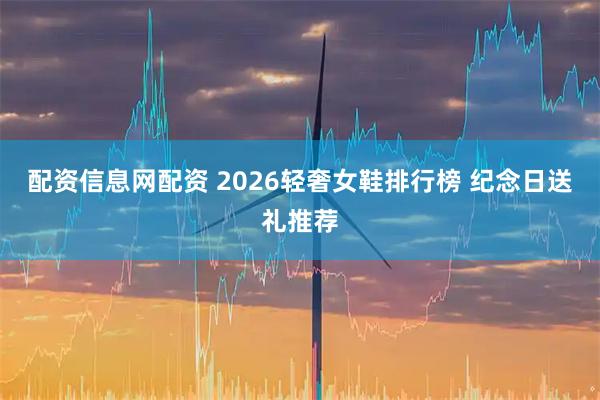 配资信息网配资 2026轻奢女鞋排行榜 纪念日送礼推荐